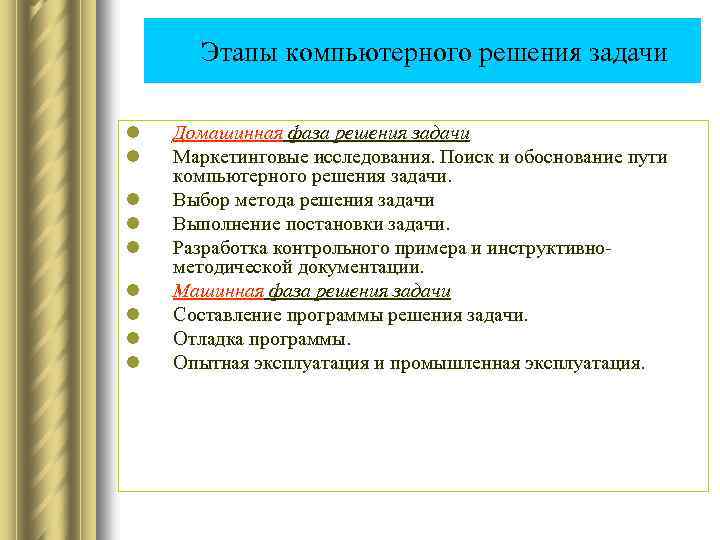 Этапы компьютерного решения задачи

- Домашинная фаза решения задачи
- Маркетинговые исследования. Поиск и обоснование пути компьютерного решения задачи.
- Выбор метода решения задачи
- Выполнение постановки задачи.
- Разработка контрольного примера и инструктивно-методической документации.
- Машинная фаза решения задачи
- Составление программы решения задачи.
- Отладка программы.
- Опытная эксплуатация и промышленная эксплуатация.